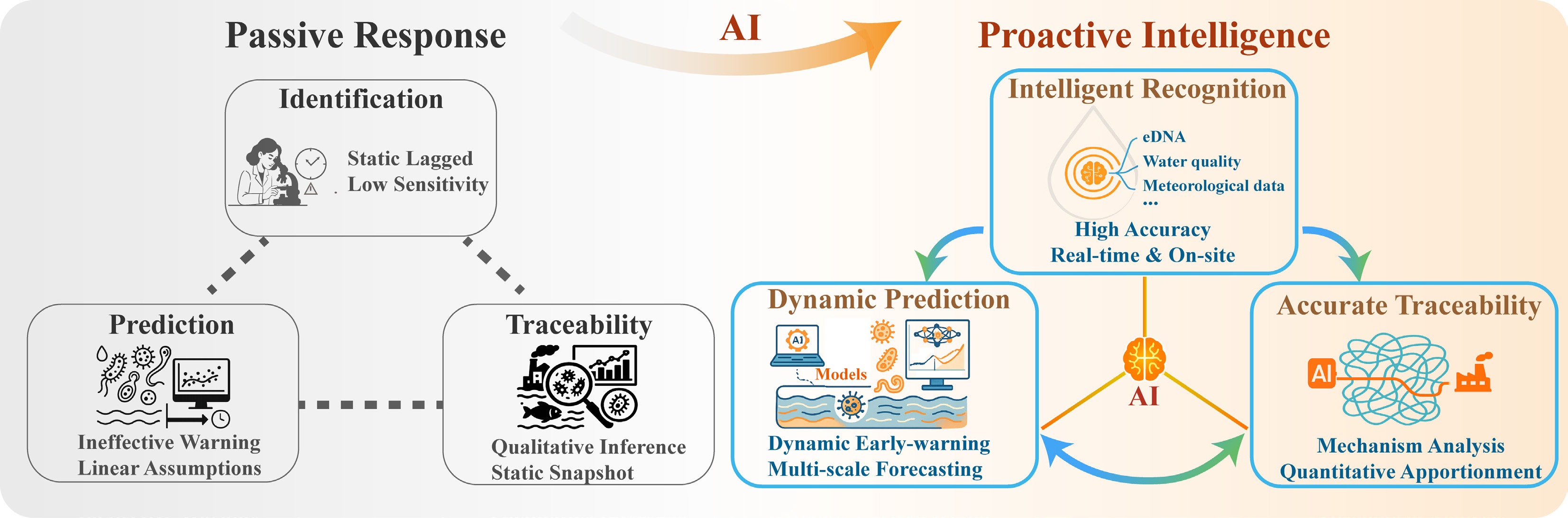 Passive Response

AI

Proactive Intelligence

Identification

Static Lagged
Low Sensitivity

Prediction

Ineffective Warning
Linear Assumptions

Traceability

Qualitative Inference
Static Snapshot

Intelligent Recognition

eDNA
Water quality
Meteorological data
...

High Accuracy
Real-time & On-site

Dynamic Prediction

AI

Models

Dynamic Early-warning
Multi-scale Forecasting

AI

Accurate Traceability

AI

Mechanism Analysis
Quantitative Apportionment